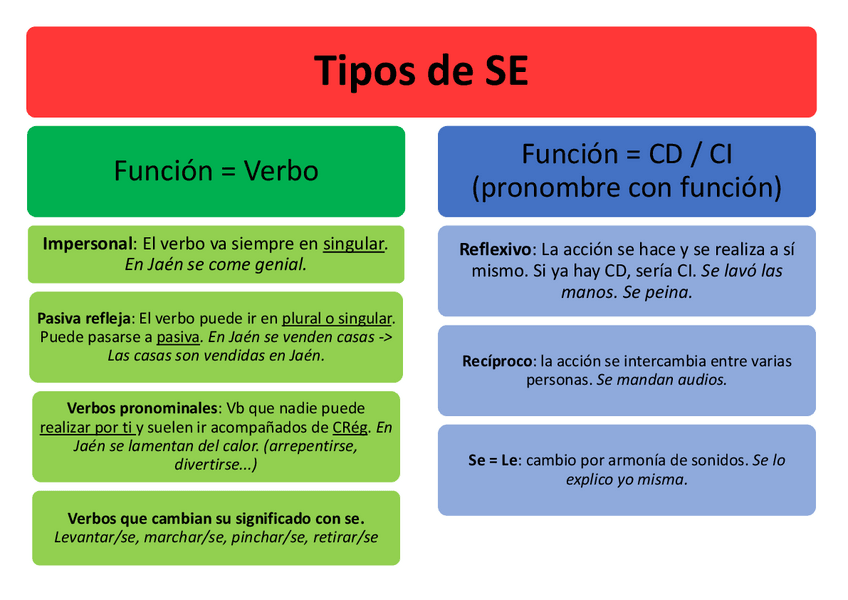 Tipos de SE

Función = Verbo

Impersonal: El verbo va siempre en singular. En Jaén se come genial.

Pasiva refleja: El verbo puede ir en plural o singular. Puede pasarse a pasiva. En Jaén se venden casas -> Las casas son vendidas en Jaén.

Verbos pronominales: Vb que nadie puede realizar por ti y suelen ir acompañados de CRég. En Jaén se lamentan del calor. (arrepentirse, divertirse...)

Verbos que cambian su significado con se. Levantar/se, marchar/se, pinchar/se, retirar/se

Función = CD / CI (pronombre con función)

Reflexivo: La acción se hace y se realiza a sí mismo. Si ya hay CD, sería CI. Se lavó las manos. Se peina.

Recíproco: la acción se intercambia entre varias personas. Se mandan audios.

Se = Le: cambio por armonía de sonidos. Se lo explico yo misma.